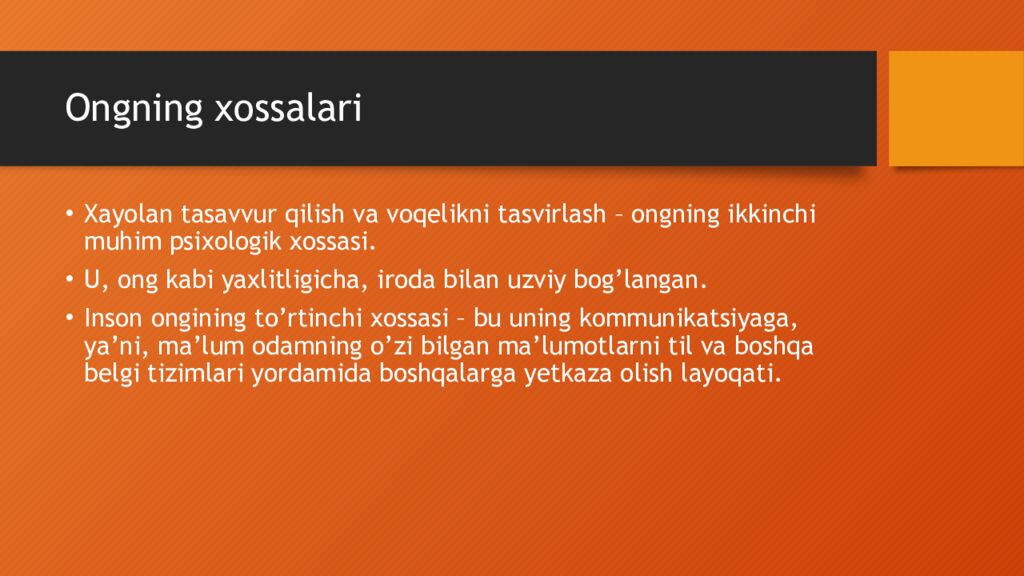 Ongning xossalari

• Xayolan tasavvur qilish va voqelikni tasvirlash – ongning ikkinchi muhim psixologik xossasi.

• U, ong kabi yaxlitligicha, iroda bilan uzviy bog’langan.

• Inson ongining to’rtinchi xossasi – bu uning kommunikatsiyaga, ya’ni, ma’lum odamning o’zi bilgan ma’lumotlarni til va boshqa belgi tizimlari yordamida boshqalarga yetkaza olish layoqati.